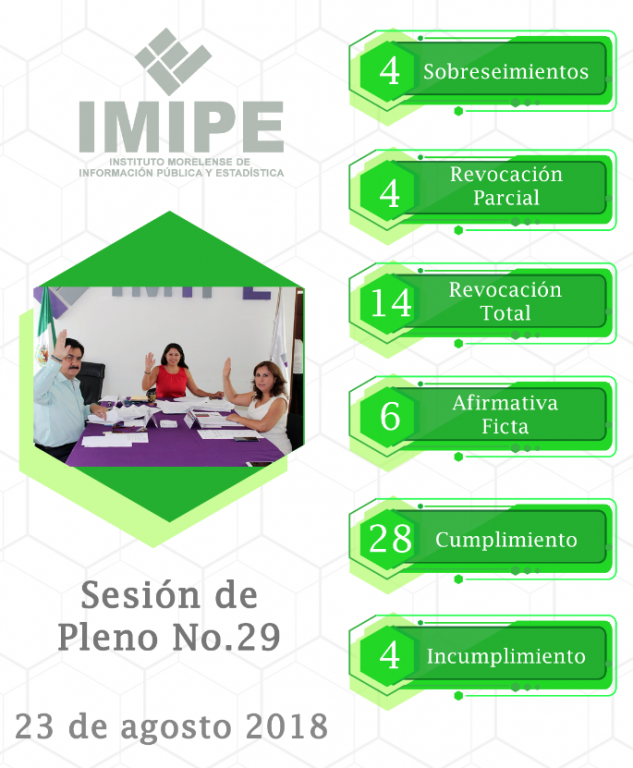 IMIPE
INSTITUTO MORELENSE DE INFORMACIÓN PÚBLICA Y ESTADÍSTICA

Sesión de Pleno No.29

23 de agosto 2018

4 Sobreseimientos

4 Revocación Parcial

14 Revocación Total

6 Afirmativa Ficta

28 Cumplimiento

4 Incumplimiento